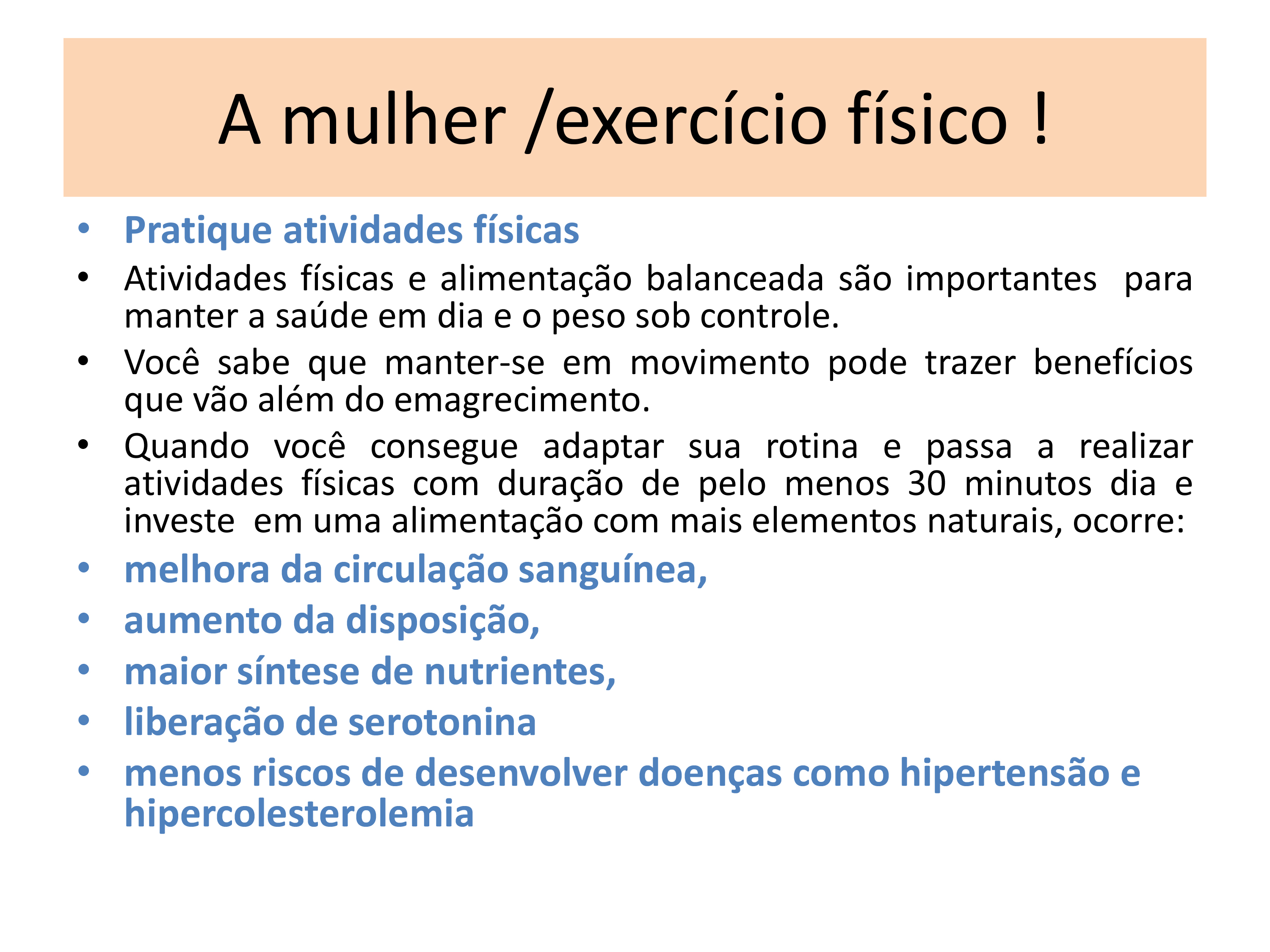 A mulher /exercício físico !

• Pratique atividades físicas
• Atividades físicas e alimentação balanceada são importantes para manter a saúde em dia e o peso sob controle.
• Você sabe que manter-se em movimento pode trazer benefícios que vão além do emagrecimento.
• Quando você consegue adaptar sua rotina e passa a realizar atividades físicas com duração de pelo menos 30 minutos dia e investe em uma alimentação com mais elementos naturais, ocorre:
• melhora da circulação sanguínea,
• aumento da disposição,
• maior síntese de nutrientes,
• liberação de serotonina
• menos riscos de desenvolver doenças como hipertensão e hipercolesterolemia